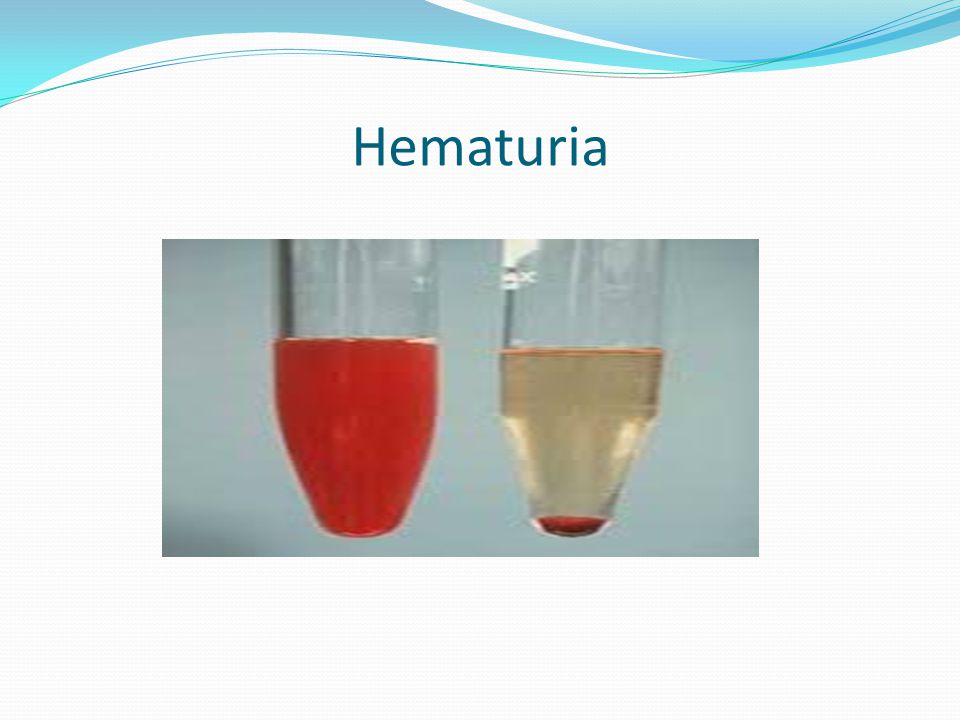 Hematuria